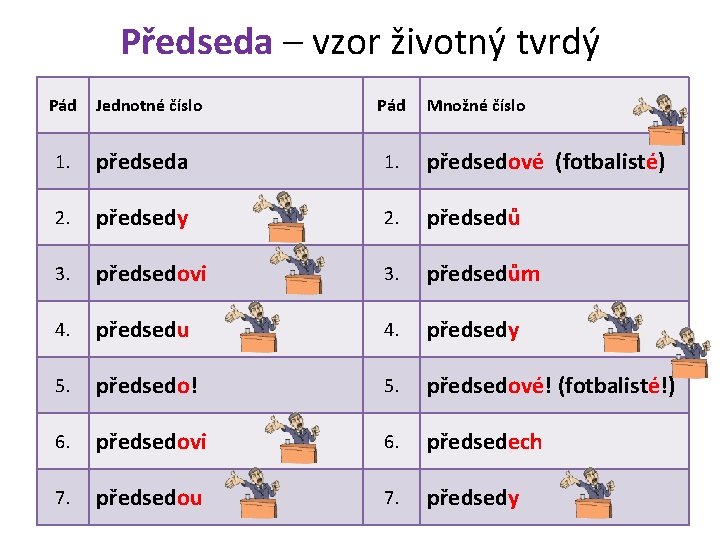 Předseda – vzor životný tvrdý

| Pád | Jednotné číslo | Pád | Množné číslo |
|---|---|---|---|
| 1. | předseda | 1. | předsedové (fotbalisté) |
| 2. | předsedy | 2. | předsedů |
| 3. | předsedovi | 3. | předsedům |
| 4. | předsedu | 4. | předsedy |
| 5. | předsedo! | 5. | předsedové! (fotbalisté!) |
| 6. | předsedovi | 6. | předsedech |
| 7. | předsedou | 7. | předsedy |